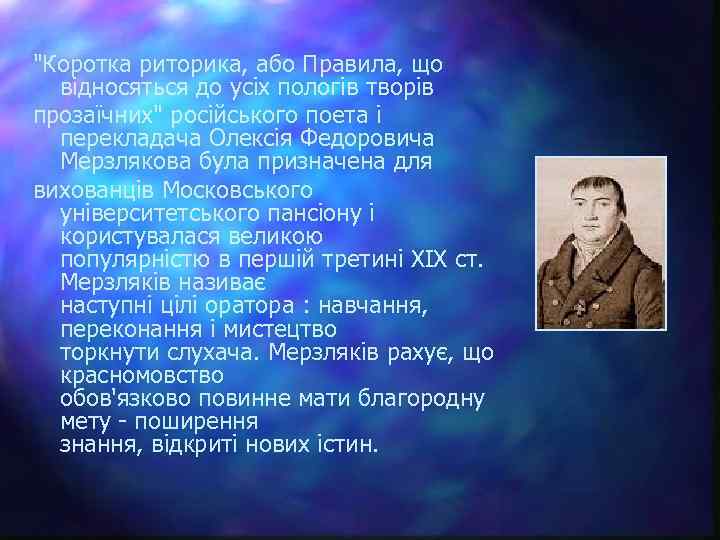 "Коротка риторика, або Правила, що відносяться до усіх пологів творів прозаїчних" російського поета і перекладача Олексія Федоровича Мерзлякова була призначена для вихованців Московського університетського пансіону і користувалася великою популярністю в першій третині XIX ст. Мерзляків називає наступні цілі оратора : навчання, переконання і мистецтво торкнути слухача. Мерзляків рахує, що красномовство обов'язково повинне мати благородну мету - поширення знання, відкриті нових істин.